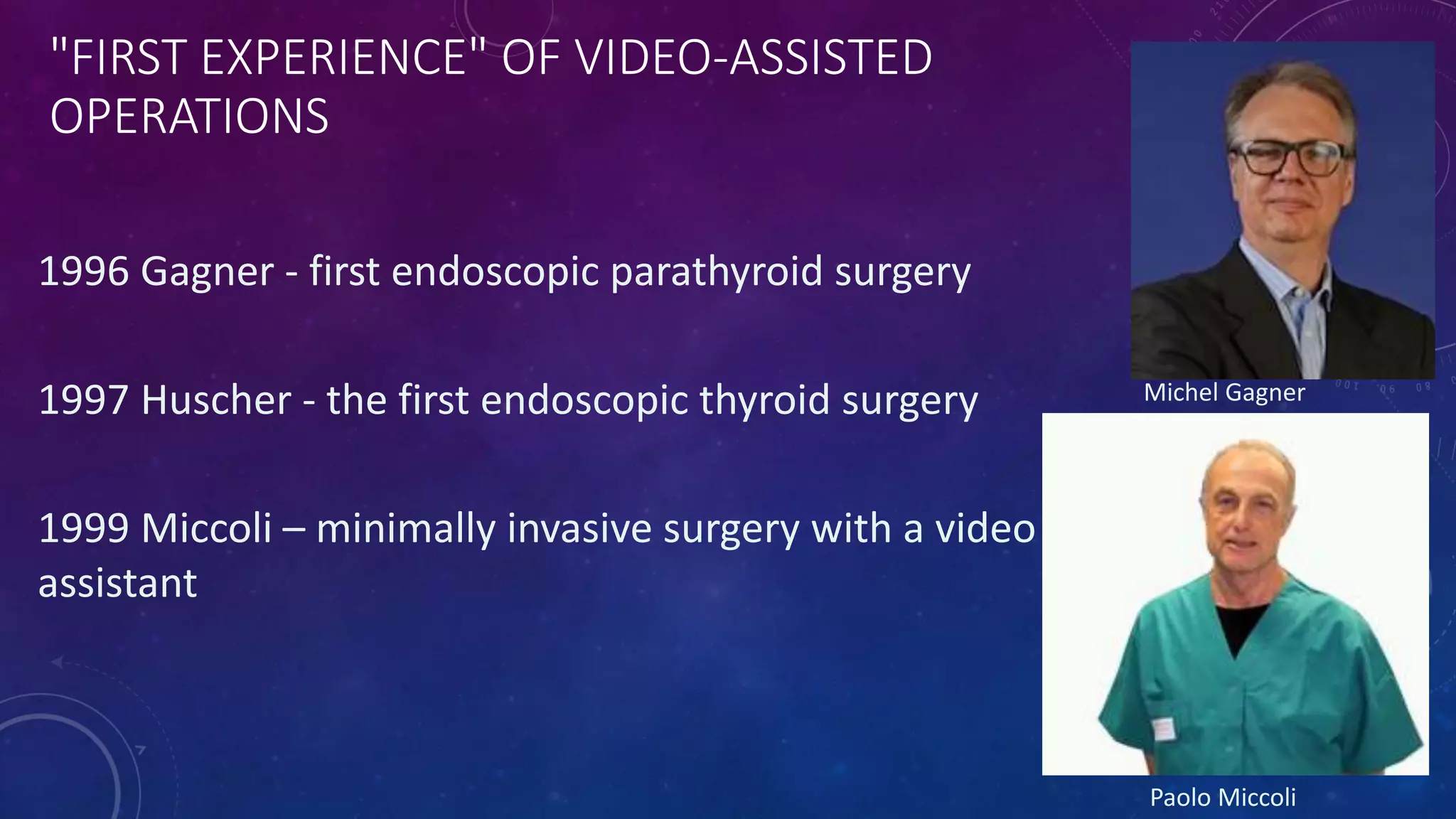 "FIRST EXPERIENCE" OF VIDEO-ASSISTED OPERATIONS

1996 Gagner - first endoscopic parathyroid surgery

1997 Huscher - the first endoscopic thyroid surgery

1999 Miccoli – minimally invasive surgery with a video assistant

Michel Gagner

Paolo Miccoli